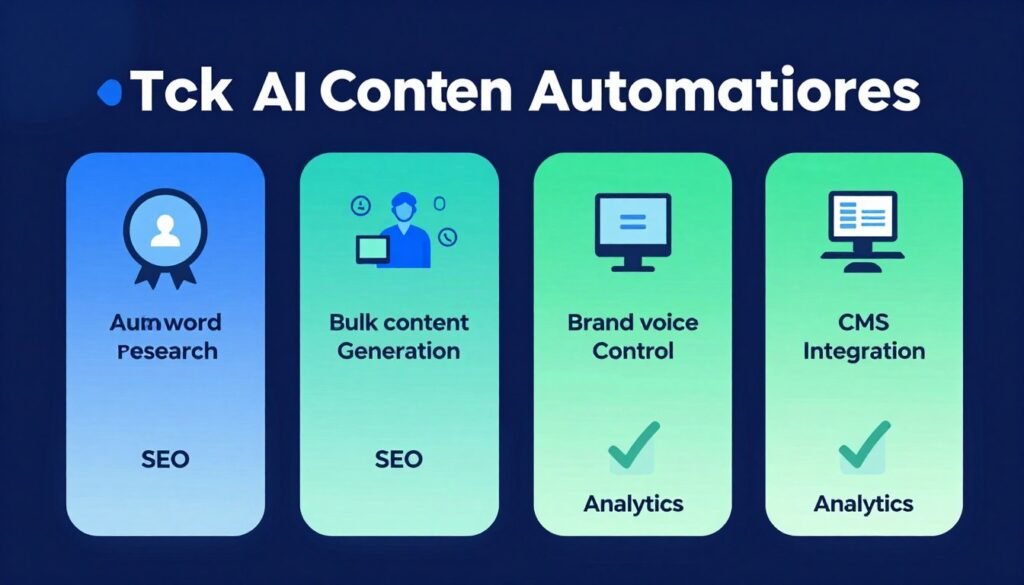 Tck AI Conten Automatiores

Aumword Pesearch

SEO

Bulk content Generation

SEO

Brand voice Control

Analytics

CMS Integration

Analytics